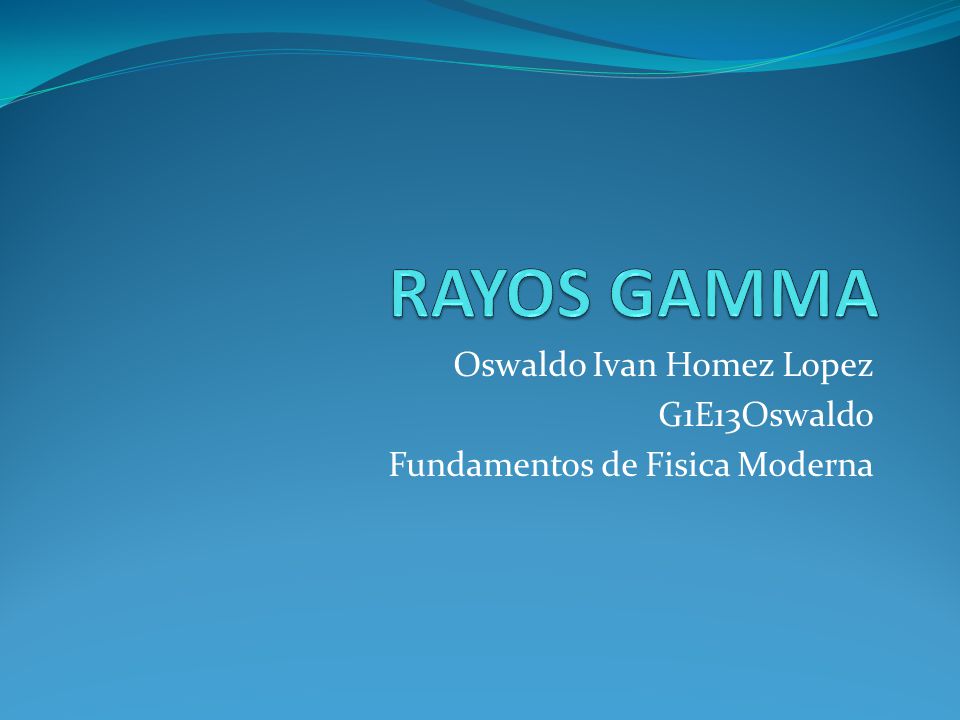 RAYOS GAMMA

Oswaldo Ivan Homez Lopez
G1E13Oswaldo
Fundamentos de Fisica Moderna